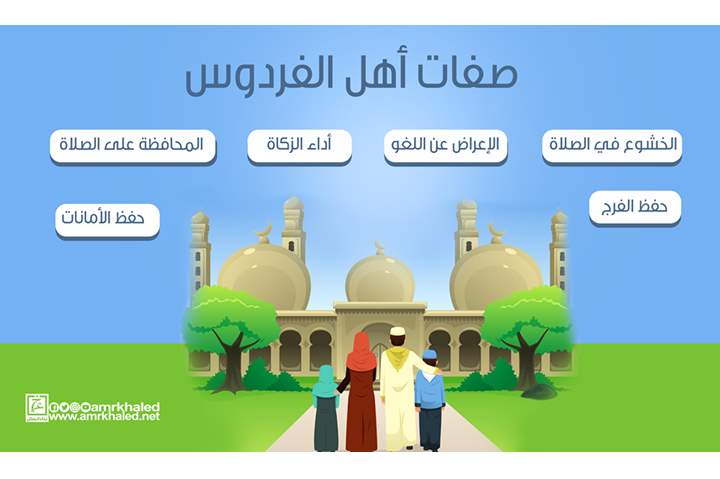 صفات أهل الفردوس

الخشوع في الصلاة

الإعراض عن اللغو

أداء الزكاة

المحافظة على الصلاة

حفظ الفرج

حفظ الأمانات

amrkhaled
www.amrkhaled.net